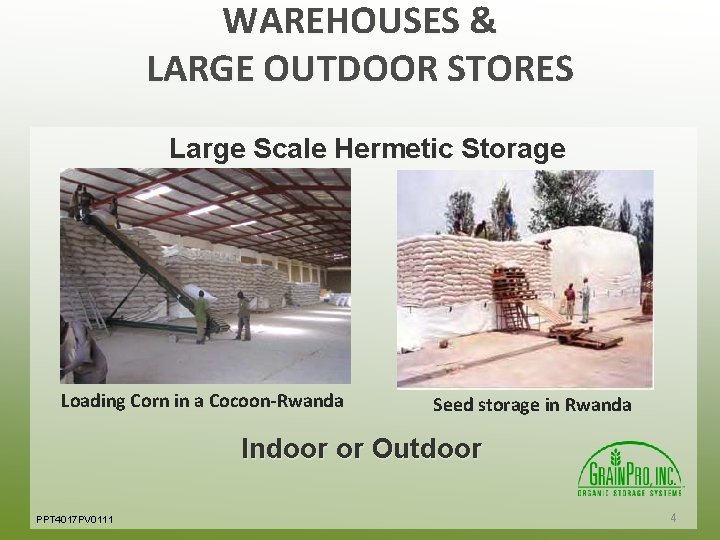 WAREHOUSES &
LARGE OUTDOOR STORES

Large Scale Hermetic Storage

Loading Corn in a Cocoon-Rwanda

Seed storage in Rwanda

Indoor or Outdoor

GRAINPRO, INC.
ORGANIC STORAGE SYSTEMS

PPT4017PV0111

4